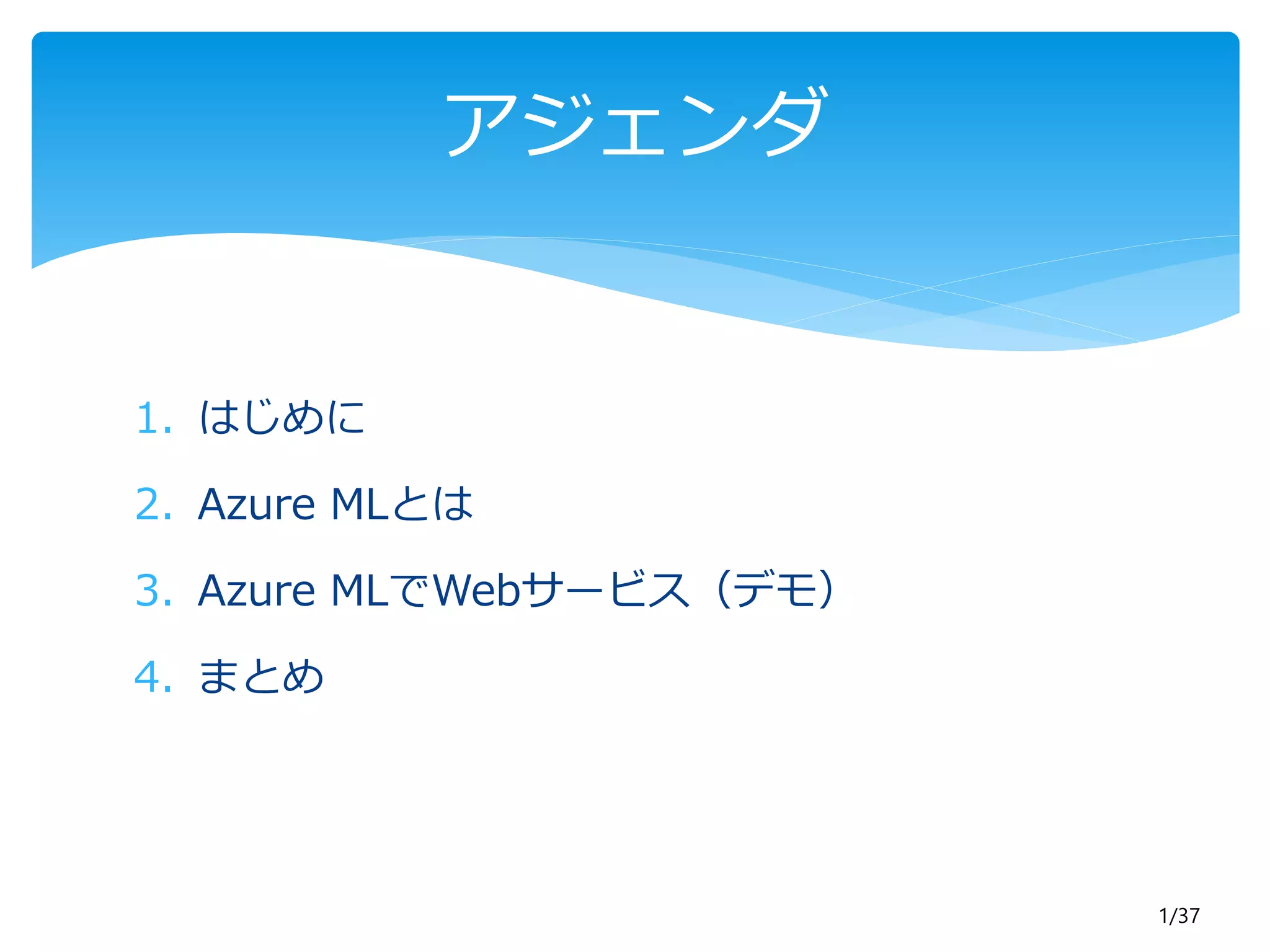 アジェンダ

1. はじめに
2. Azure MLとは
3. Azure MLでWebサービス（デモ）
4. まとめ

1/37